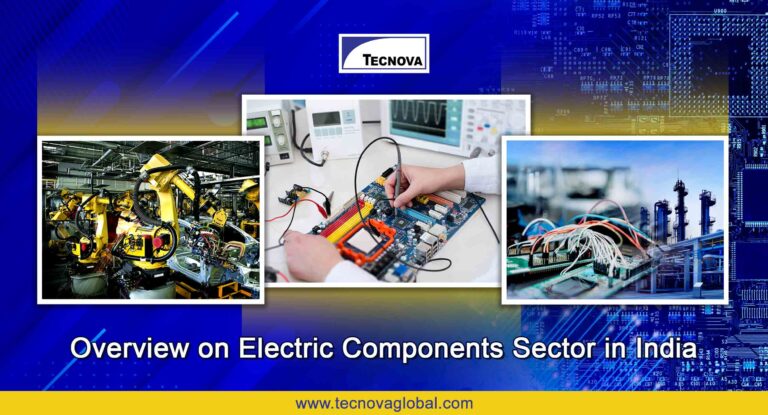 TECNOVA

Overview on Electric Components Sector in India

www.tecnovaglobal.com